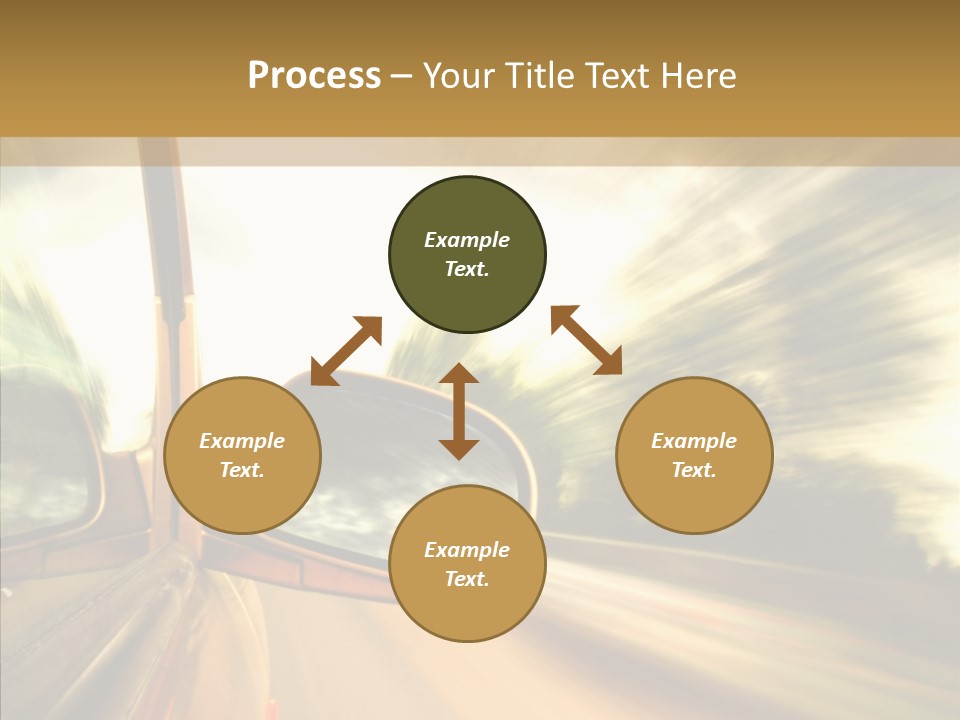 Process – Your Title Text Here

Example Text.

Example Text.

Example Text.

Example Text.